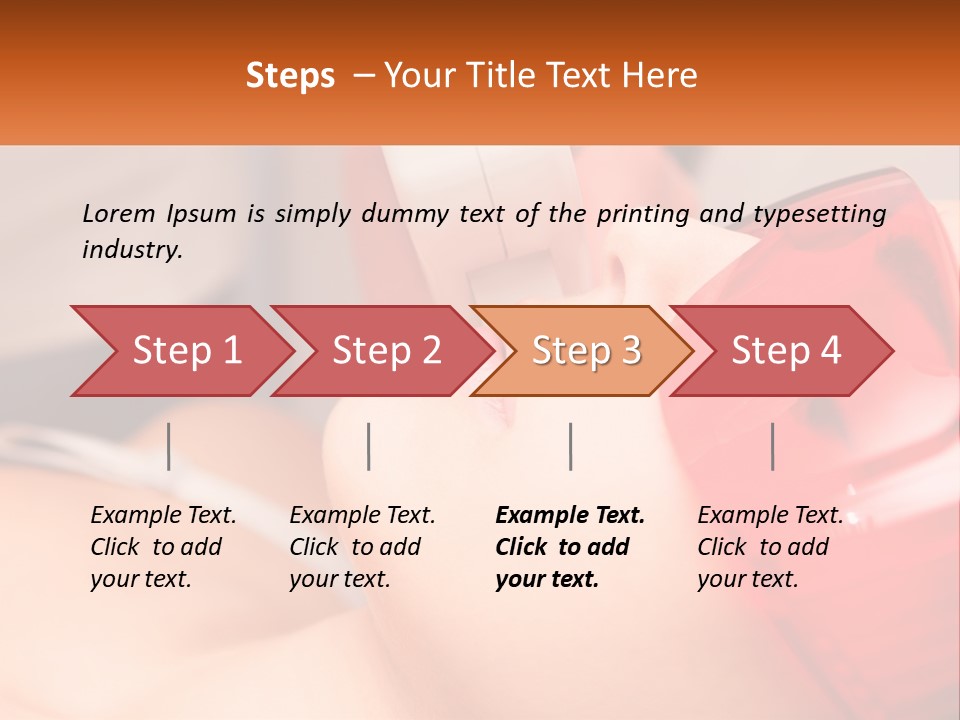 Steps – Your Title Text Here

Lorem Ipsum is simply dummy text of the printing and typesetting industry.

Step 1

Step 2

Step 3

Step 4

Example Text. Click to add your text.

Example Text. Click to add your text.

Example Text. Click to add your text.

Example Text. Click to add your text.